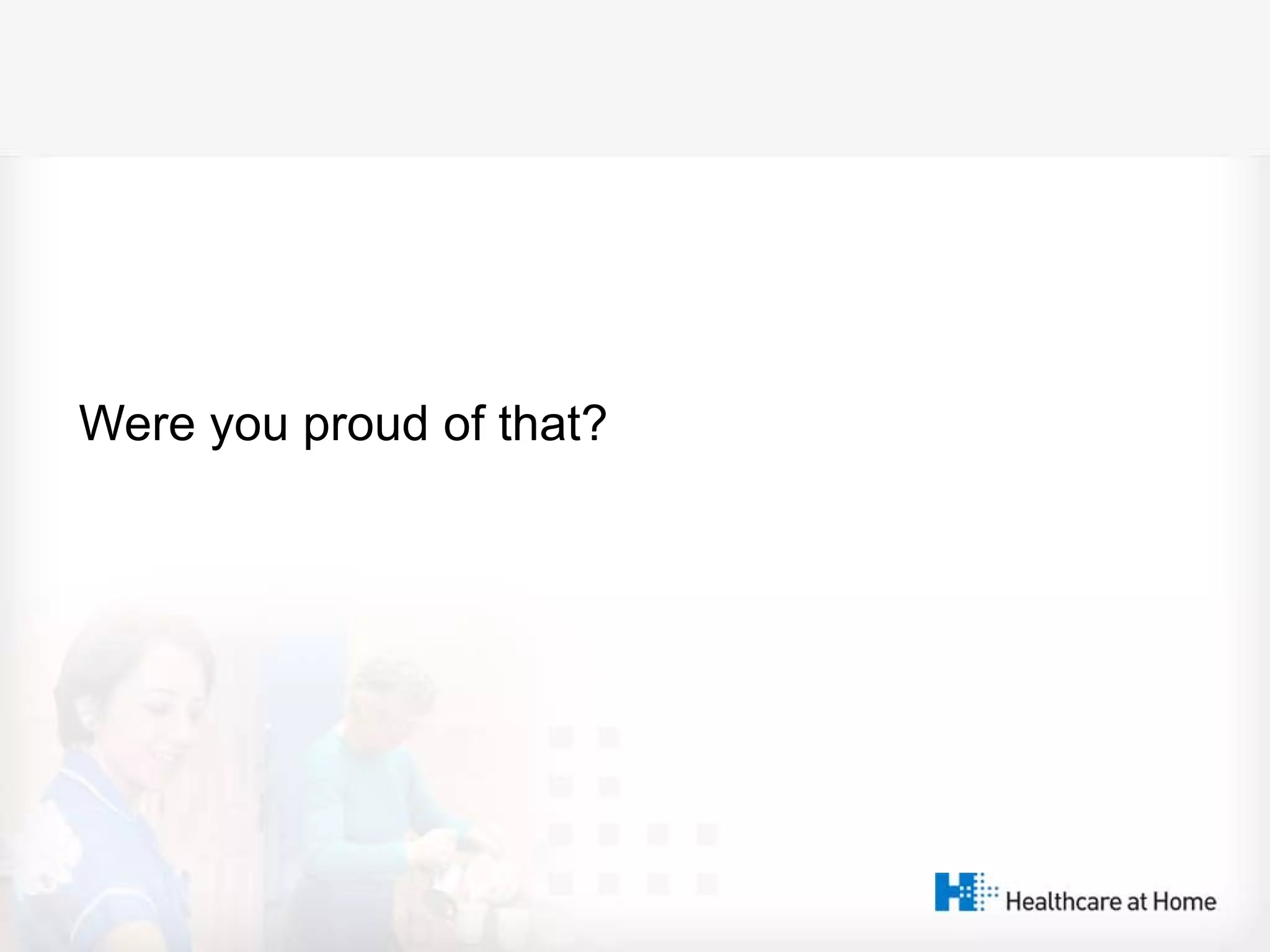 Were you proud of that?

Healthcare at Home